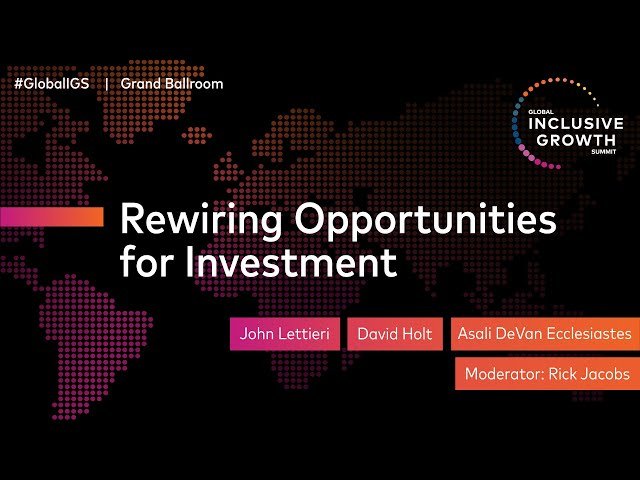 #GlobalIGS | Grand Ballroom

GLOBAL INCLUSIVE GROWTH SUMMIT

Rewiring Opportunities for Investment

John Lettieri

David Holt

Asali DeVan Ecclesiastes

Moderator: Rick Jacobs